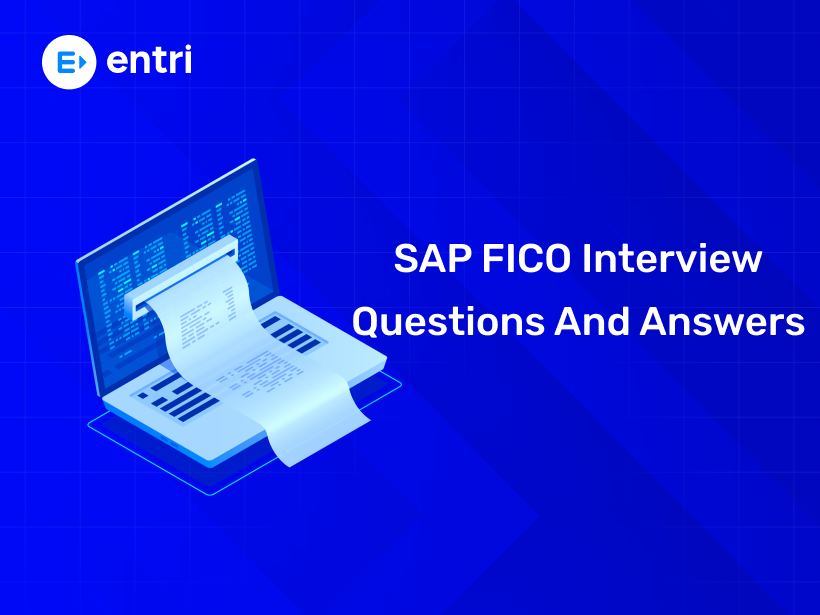 entri

SAP FICO Interview Questions And Answers